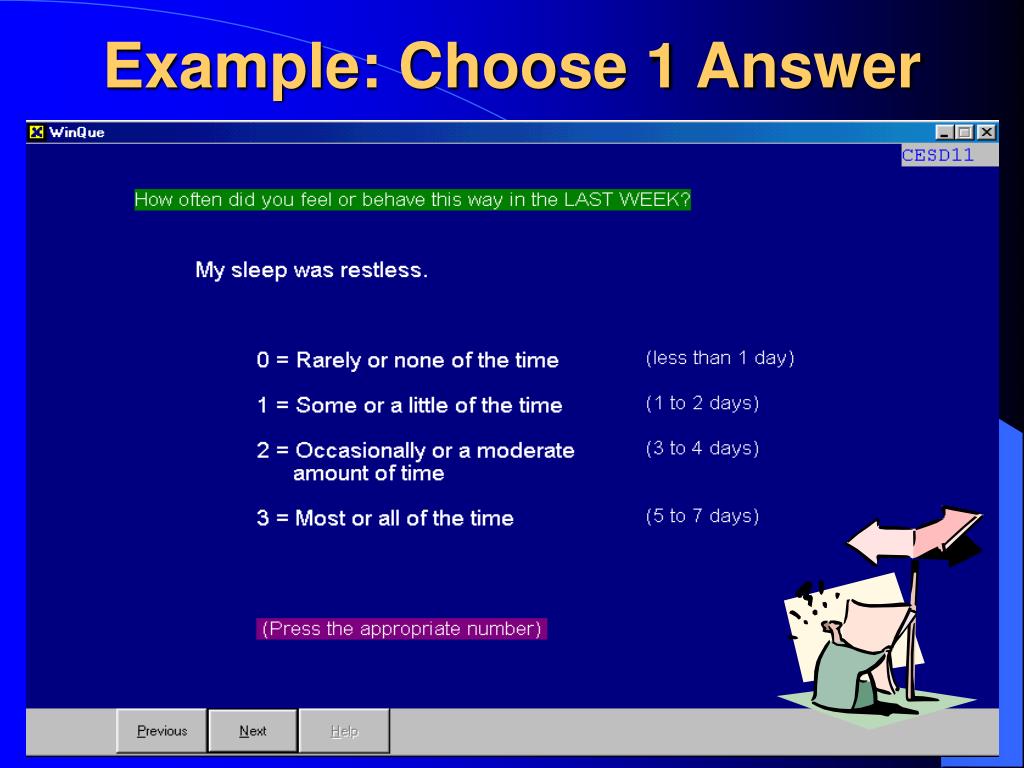 Example: Choose 1 Answer

WinQue

CESD11

How often did you feel or behave this way in the LAST WEEK?

My sleep was restless.

0 = Rarely or none of the time (less than 1 day)

1 = Some or a little of the time (1 to 2 days)

2 = Occasionally or a moderate amount of time (3 to 4 days)

3 = Most or all of the time (5 to 7 days)

(Press the appropriate number)

Previous Next Help